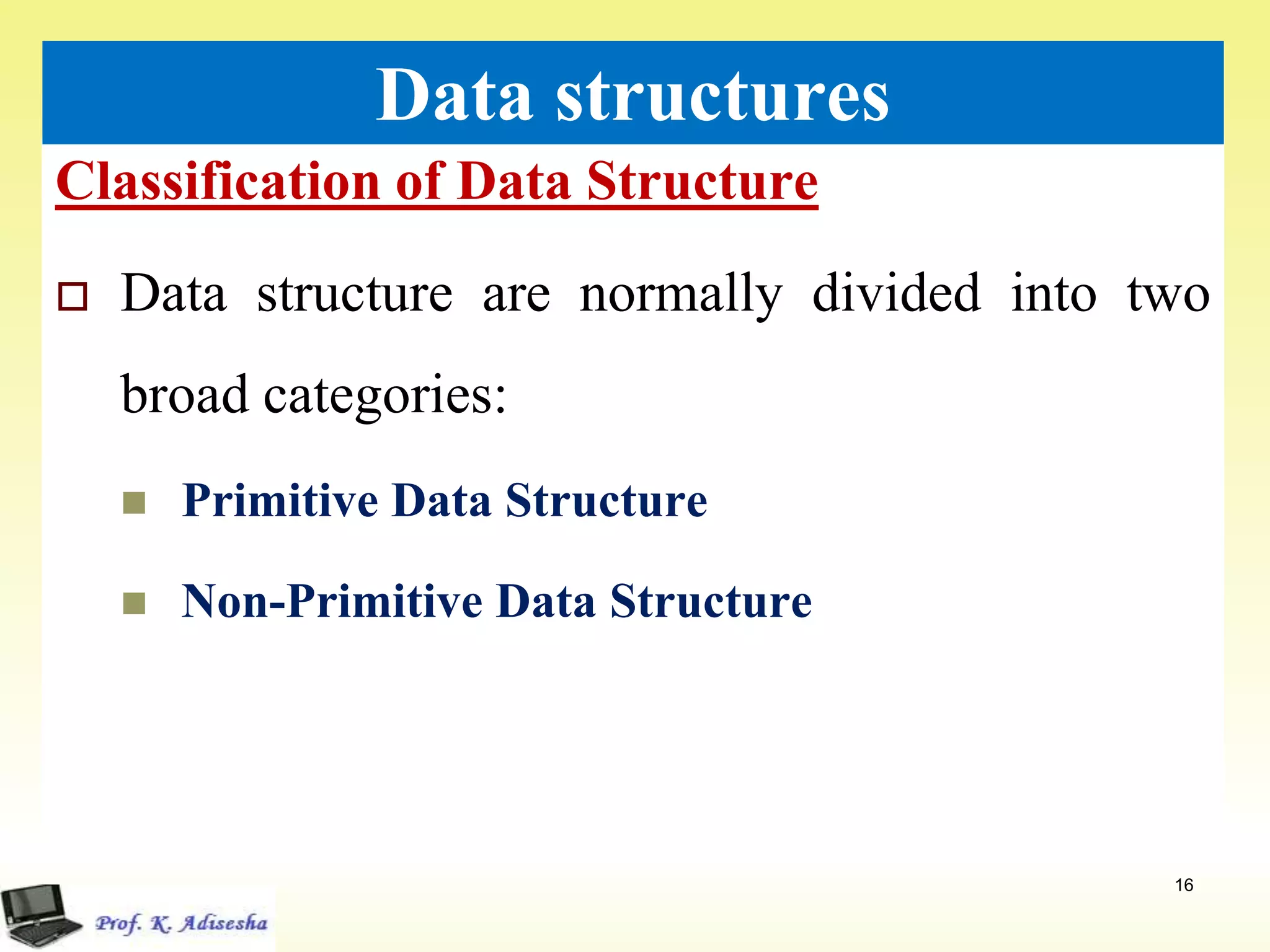 Data structures

Classification of Data Structure

Data structure are normally divided into two broad categories:

Primitive Data Structure

Non-Primitive Data Structure

16

Prof. K. Adisesha